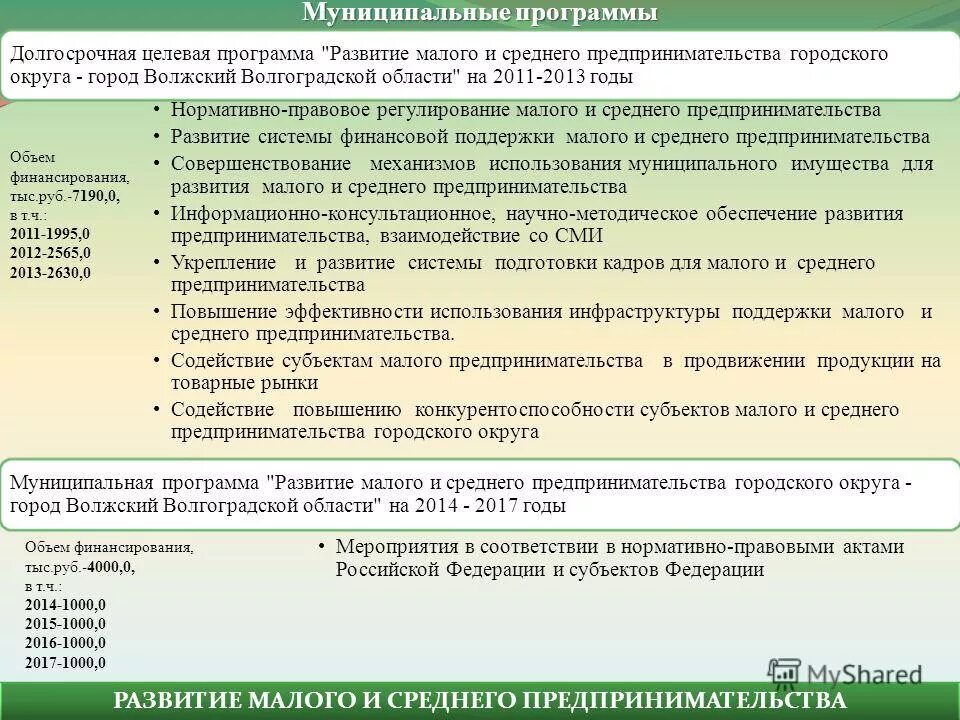 Муниципальные программы

Долгосрочная целевая программа "Развитие малого и среднего предпринимательства городского округа - город Волжский Волгоградской области" на 2011-2013 годы

Объем финансирования, тыс.руб.-7190,0, в т.ч.:
2011-1995,0
2012-2565,0
2013-2630,0

• Нормативно-правовое регулирование малого и среднего предпринимательства
• Развитие системы финансовой поддержки малого и среднего предпринимательства
• Совершенствование механизмов использования муниципального имущества для развития малого и среднего предпринимательства
• Информационно-консультационное, научно-методическое обеспечение развития предпринимательства, взаимодействие со СМИ
• Укрепление и развитие системы подготовки кадров для малого и среднего предпринимательства
• Повышение эффективности использования инфраструктуры поддержки малого и среднего предпринимательства.
• Содействие субъектам малого предпринимательства в продвижении продукции на товарные рынки
• Содействие повышению конкурентоспособности субъектов малого и среднего предпринимательства городского округа

Муниципальная программа "Развитие малого и среднего предпринимательства городского округа - город Волжский Волгоградской области" на 2014 - 2017 годы

Объем финансирования, тыс.руб.-4000,0, в т.ч.:
2014-1000,0
2015-1000,0
2016-1000,0
2017-1000,0

• Мероприятия в соответствии в нормативно-правовыми актами Российской Федерации и субъектов Федерации

MyShared

РАЗВИТИЕ МАЛОГО И СРЕДНЕГО ПРЕДПРИНИМАТЕЛЬСТВА